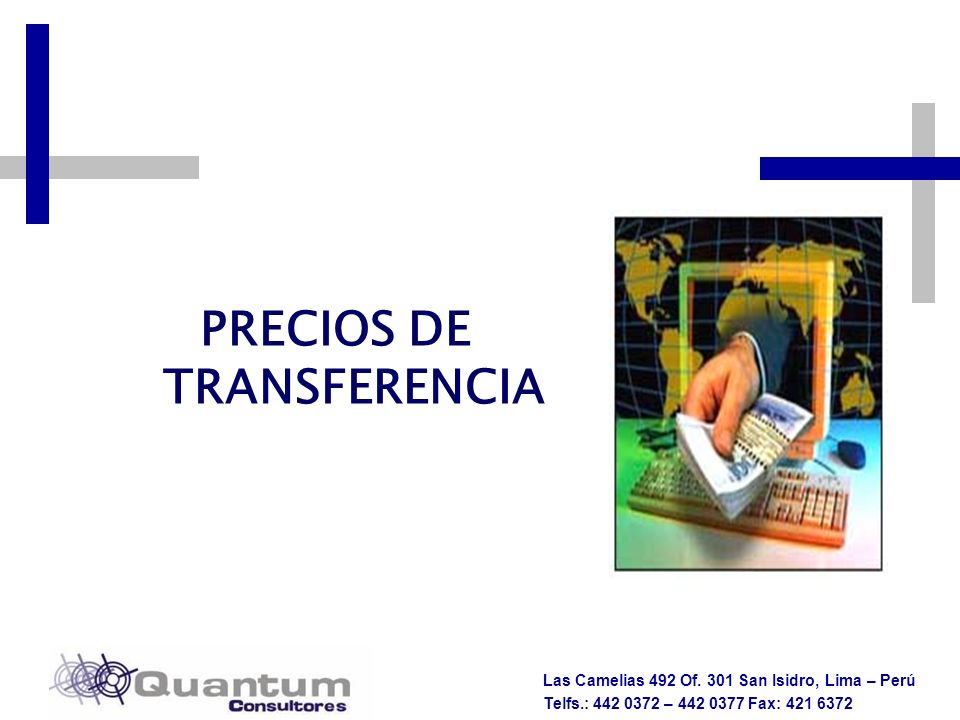 PRECIOS DE TRANSFERENCIA

Quantum Consultores

Las Camelias 492 Of. 301 San Isidro, Lima – Perú
Telfs.: 442 0372 – 442 0377 Fax: 421 6372